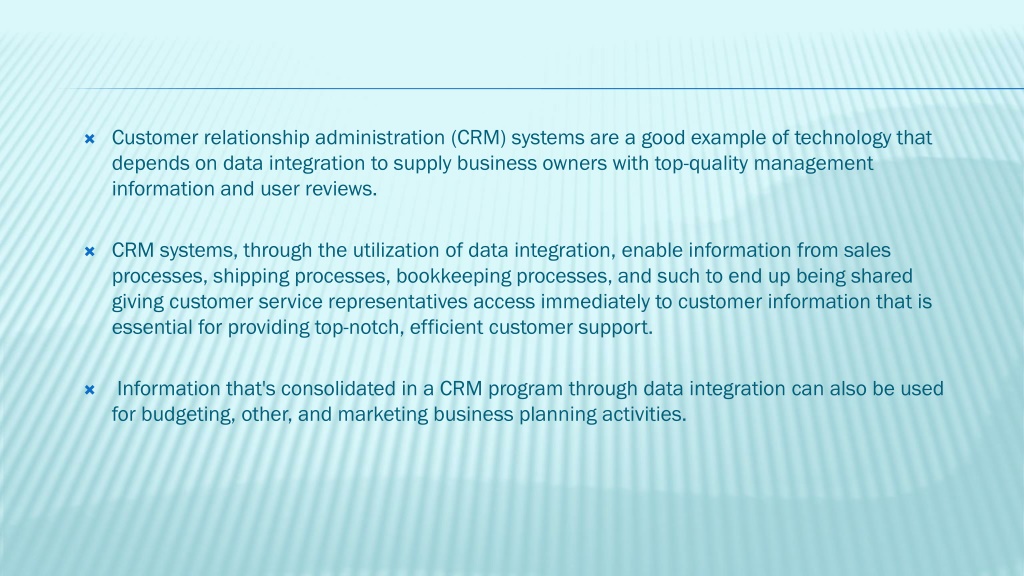 Customer relationship administration (CRM) systems are a good example of technology that depends on data integration to supply business owners with top-quality management information and user reviews.

CRM systems, through the utilization of data integration, enable information from sales processes, shipping processes, bookkeeping processes, and such to end up being shared giving customer service representatives access immediately to customer information that is essential for providing top-notch, efficient customer support.

Information that's consolidated in a CRM program through data integration can also be used for budgeting, other, and marketing business planning activities.